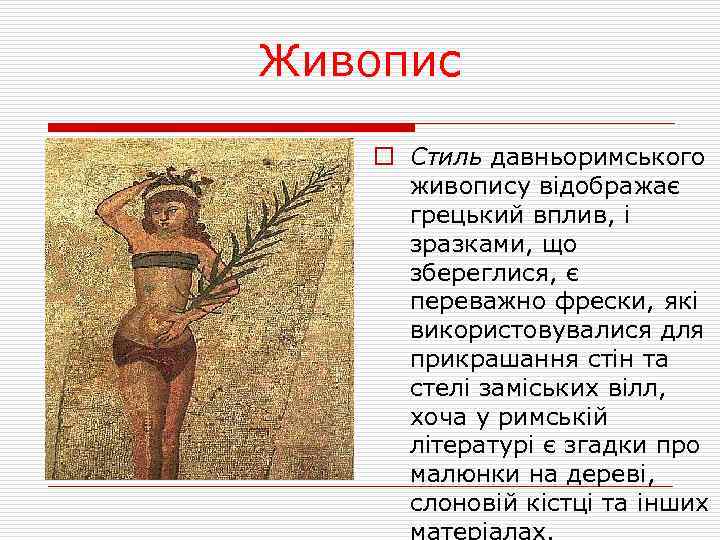 Живопис

Стиль давньоримського живопису відображає грецький вплив, і зразками, що збереглися, є переважно фрески, які використовувалися для прикрашання стін та стелі заміських вілл, хоча у римській літературі є згадки про малюнки на дереві, слоновій кістці та інших матеріалах.